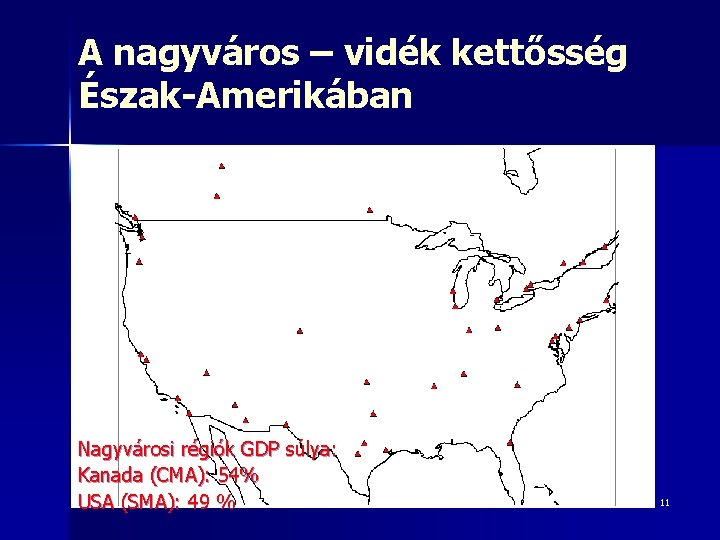 A nagyváros – vidék kettősség Észak-Amerikában

Nagyvárosi régiók GDP súlya:
Kanada (CMA): 54%
USA (SMA): 49 %

11